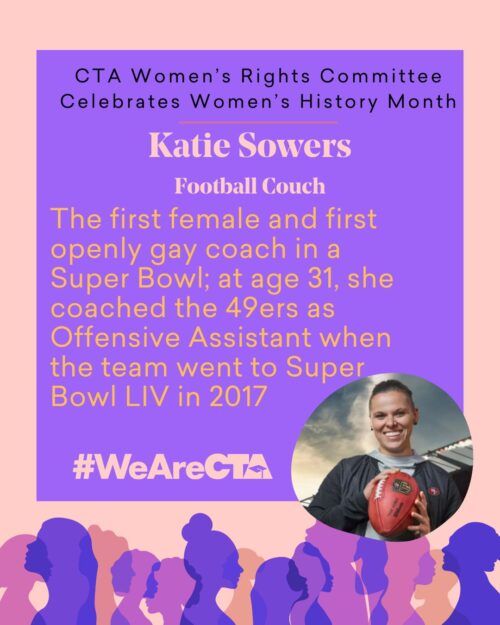 CTA Women's Rights Committee Celebrates Women's History Month

Katie Sowers

Football Couch

The first female and first openly gay coach in a Super Bowl; at age 31, she coached the 49ers as Offensive Assistant when the team went to Super Bowl LIV in 2017

#WeAreCTA